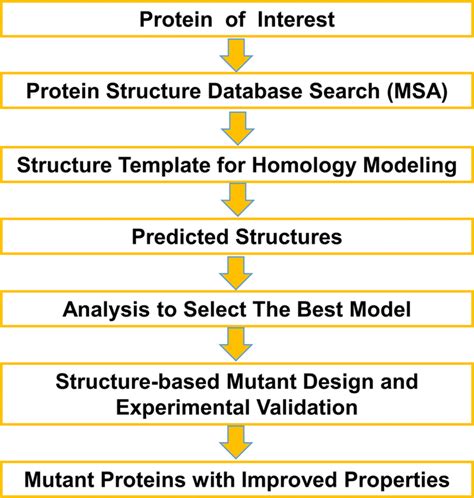 Protein of Interest

Protein Structure Database Search (MSA)

Structure Template for Homology Modeling

Predicted Structures

Analysis to Select The Best Model

Structure-based Mutant Design and Experimental Validation

Mutant Proteins with Improved Properties